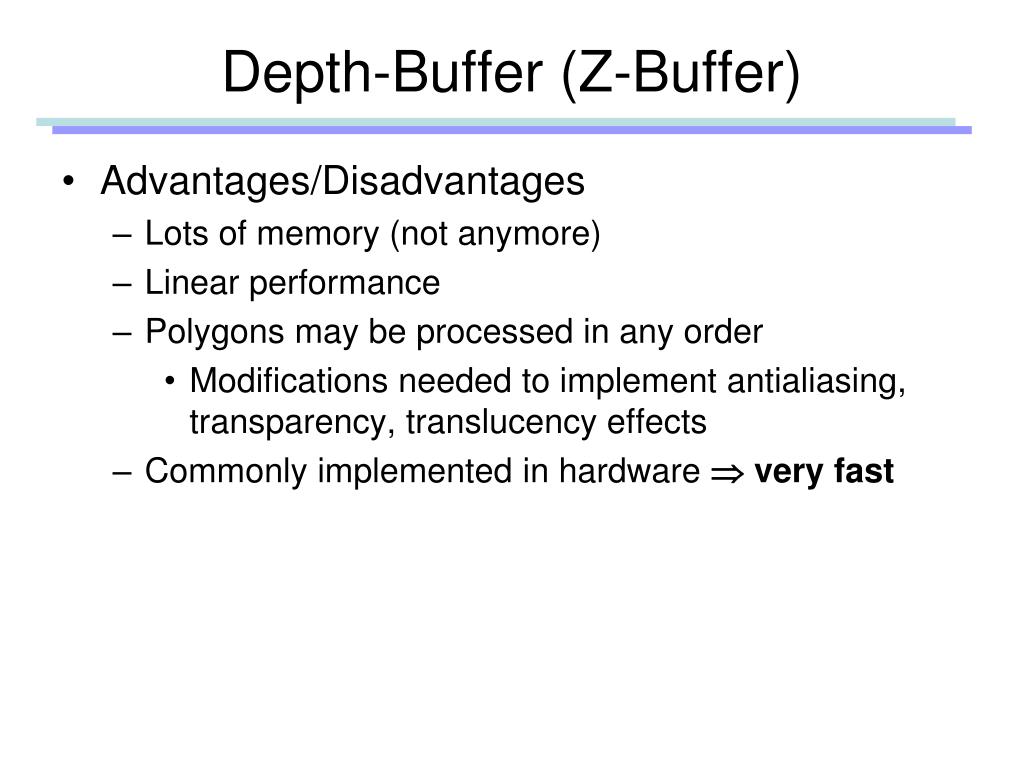 Depth-Buffer (Z-Buffer)

• Advantages/Disadvantages
– Lots of memory (not anymore)
– Linear performance
– Polygons may be processed in any order
• Modifications needed to implement antialiasing, transparency, translucency effects
– Commonly implemented in hardware $\Rightarrow$ **very fast**